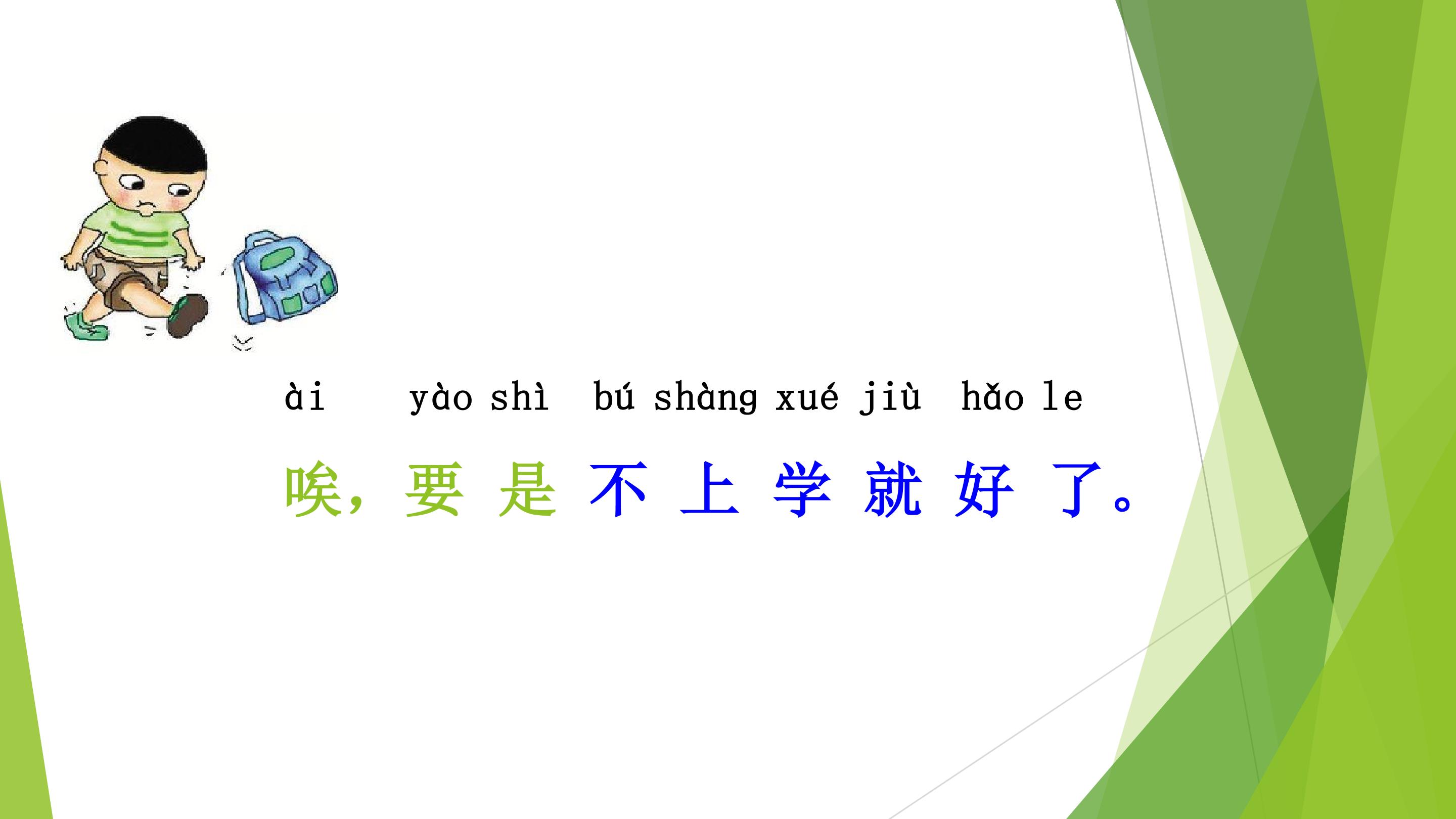 ài yào shì bú shàng xué jiù hǎo le

唉，要是不上学就好了。